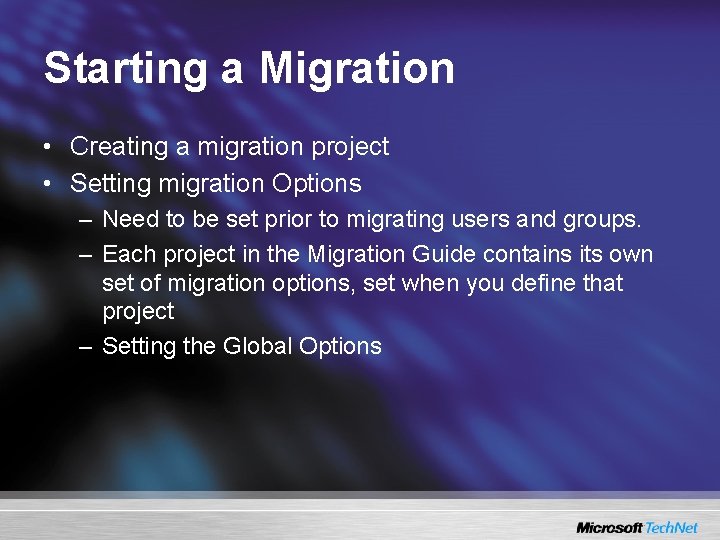 Starting a Migration

• Creating a migration project
• Setting migration Options
– Need to be set prior to migrating users and groups.
– Each project in the Migration Guide contains its own set of migration options, set when you define that project
– Setting the Global Options

Microsoft TechNet